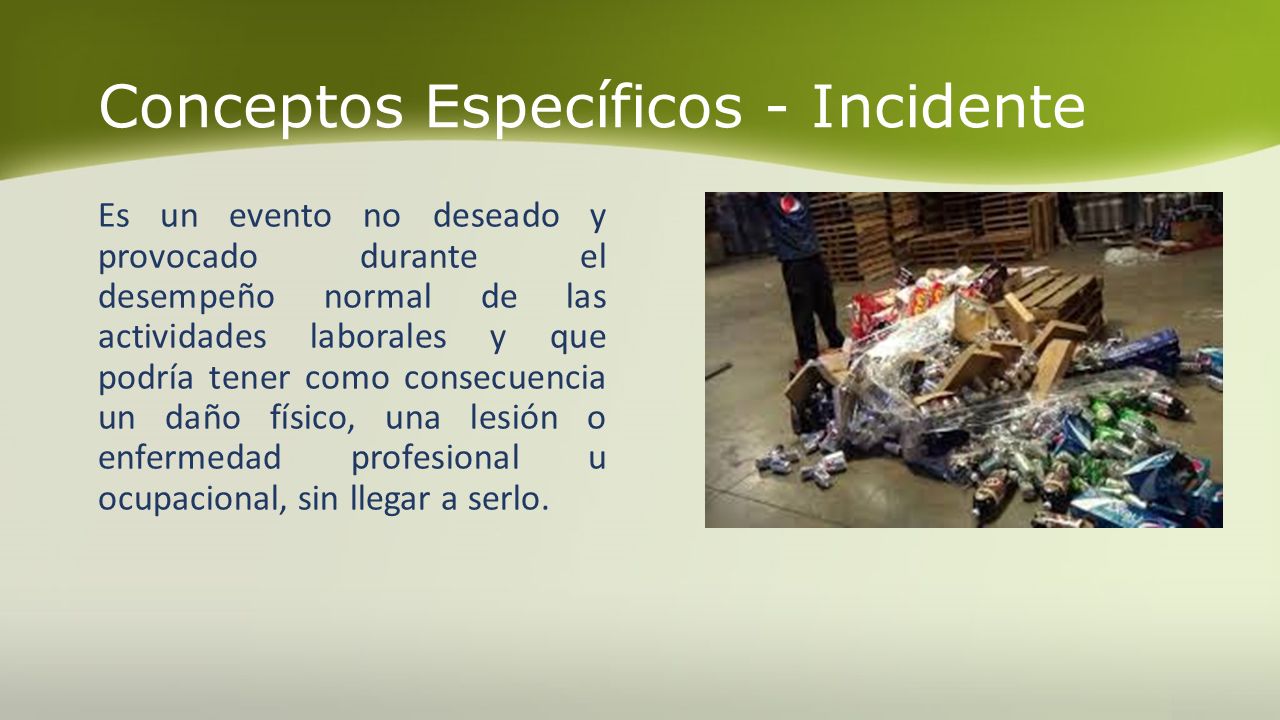 Conceptos Específicos - Incidente

Es un evento no deseado y provocado durante el desempeño normal de las actividades laborales y que podría tener como consecuencia un daño físico, una lesión o enfermedad profesional u ocupacional, sin llegar a serlo.